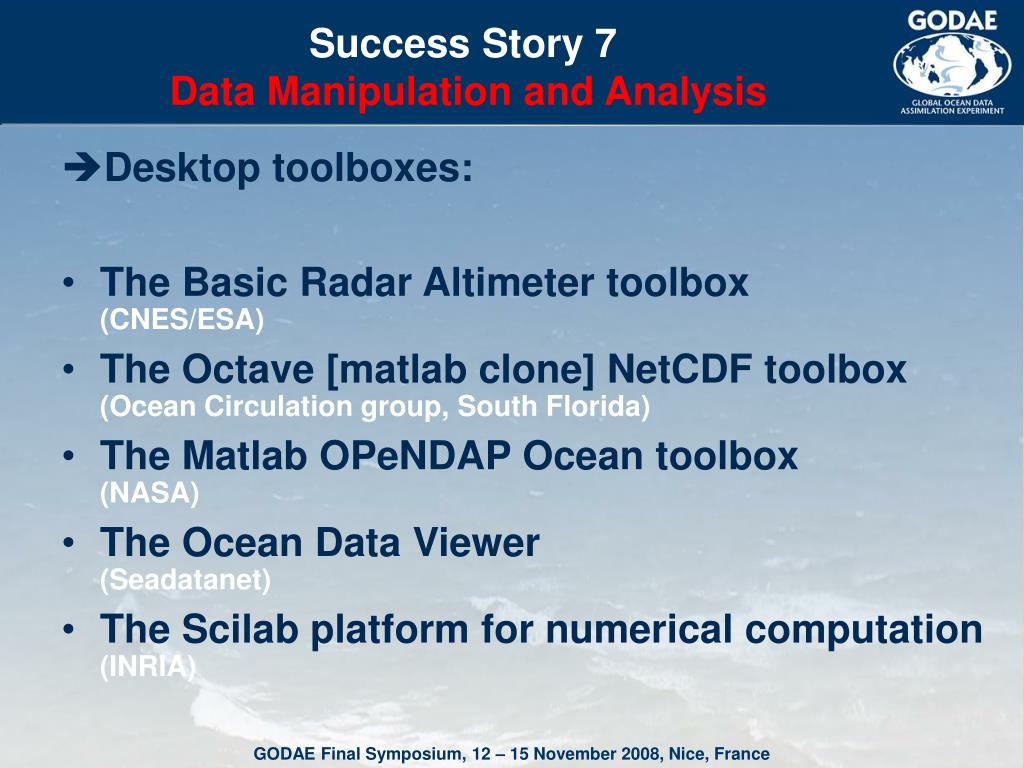 Success Story 7
Data Manipulation and Analysis

GODAE
GLOBAL OCEAN DATA ASSIMILATION EXPERIMENT

➔Desktop toolboxes:

• The Basic Radar Altimeter toolbox (CNES/ESA)
• The Octave [matlab clone] NetCDF toolbox (Ocean Circulation group, South Florida)
• The Matlab OPeNDAP Ocean toolbox (NASA)
• The Ocean Data Viewer (Seadatanet)
• The Scilab platform for numerical computation (INRIA)

GODAE Final Symposium, 12 – 15 November 2008, Nice, France